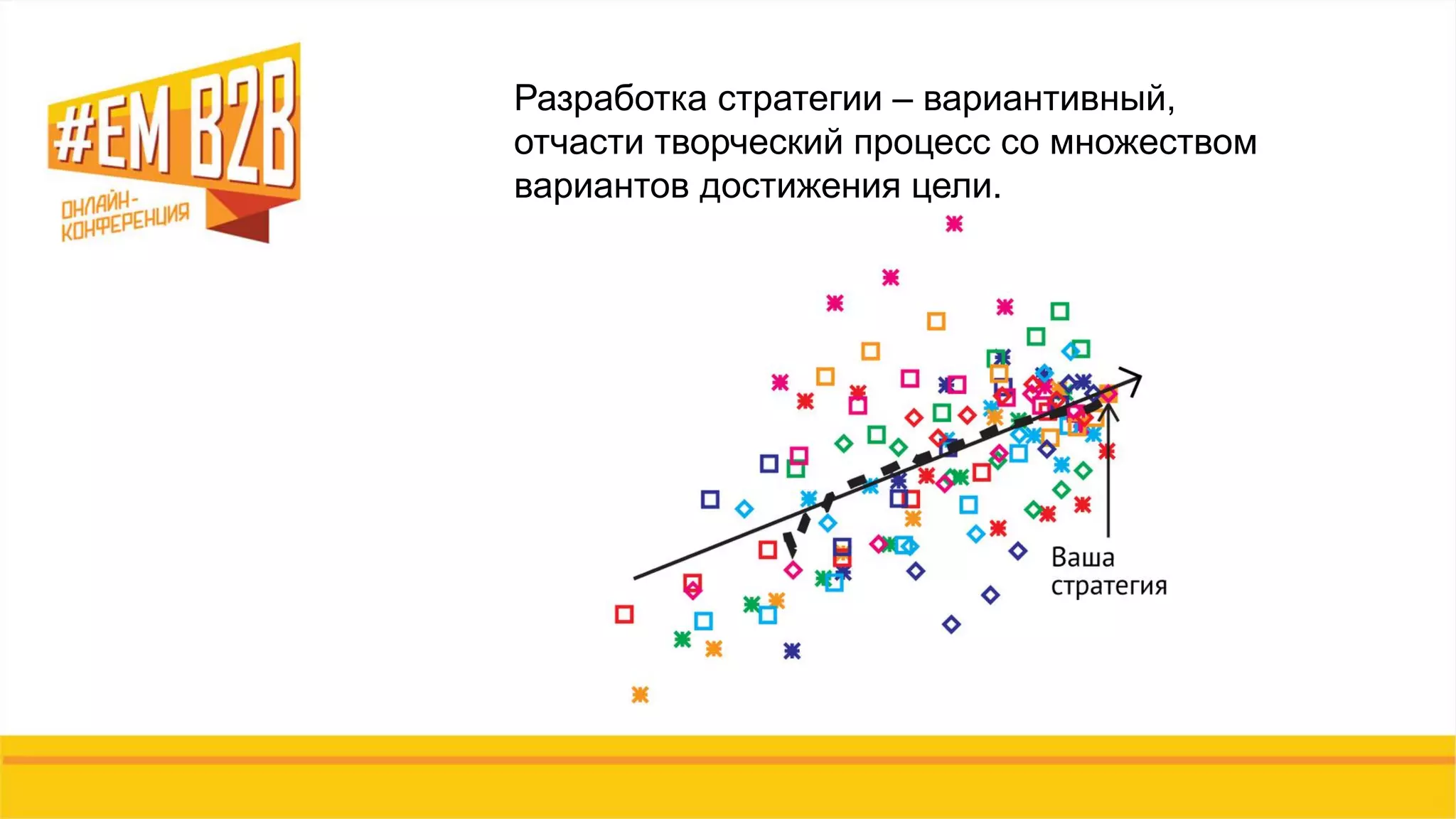 #EM B2B
ОНЛАЙН-КОНФЕРЕНЦИЯ

Разработка стратегии – вариантивный, отчасти творческий процесс со множеством вариантов достижения цели.

Ваша стратегия